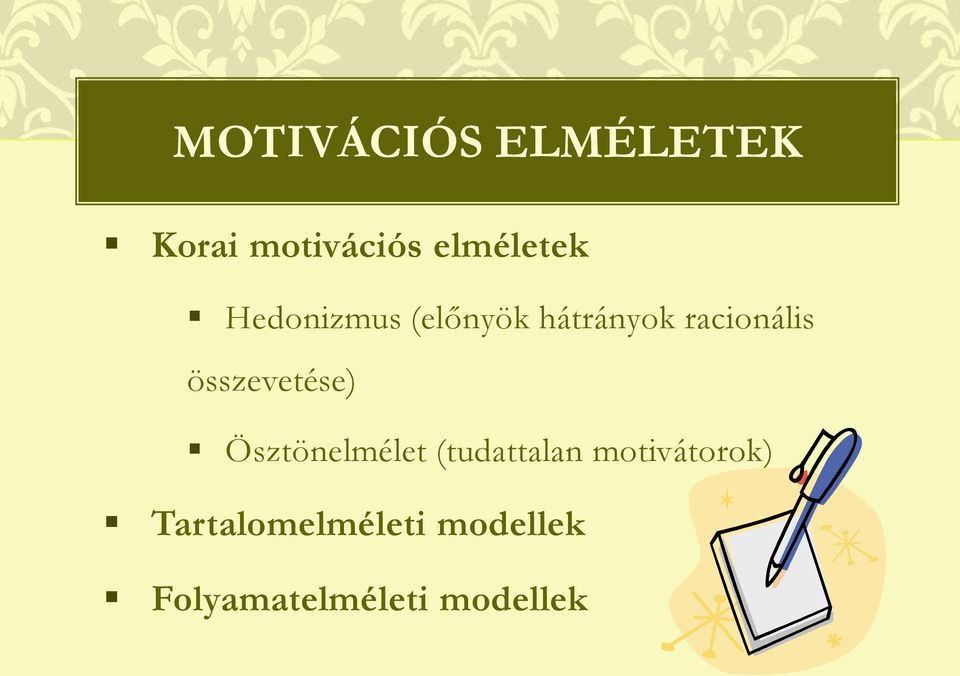 MOTIVÁCIÓS ELMÉLETEK

▪ Korai motivációs elméletek

▪ Hedonizmus (előnyök hátrányok racionális összevetése)

▪ Ösztönelmélet (tudattalan motivátorok)

▪ Tartalomelméleti modellek

▪ Folyamatelméleti modellek